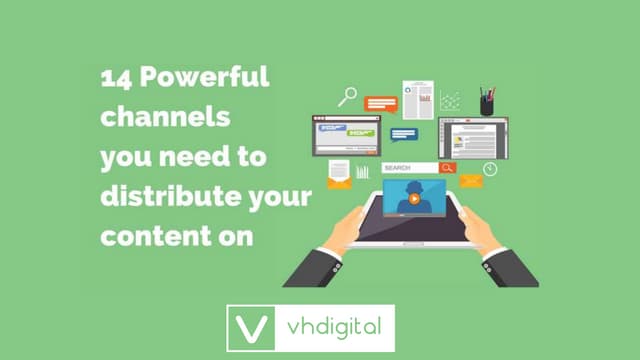 14 Powerful channels you need to distribute your content on

SEARCH

V vhdigital